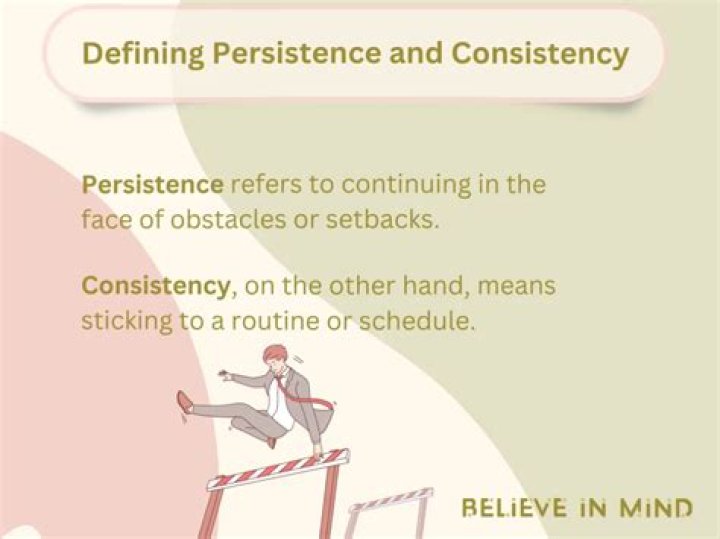 Defining Persistence and Consistency

Persistence refers to continuing in the face of obstacles or setbacks.

Consistency, on the other hand, means sticking to a routine or schedule.

BELiEVE iN MiND